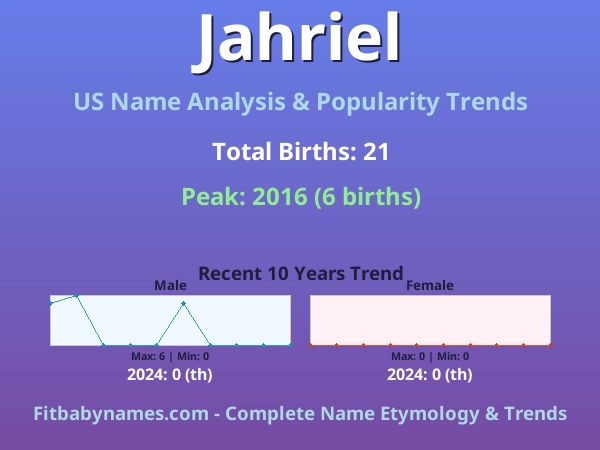 Jahriel

US Name Analysis & Popularity Trends

Total Births: 21

Peak: 2016 (6 births)

Recent 10 Years Trend

Male

Max: 6 | Min: 0

2024: 0 (th)

Female

Max: 0 | Min: 0

2024: 0 (th)

Fitbabynames.com - Complete Name Etymology & Trends